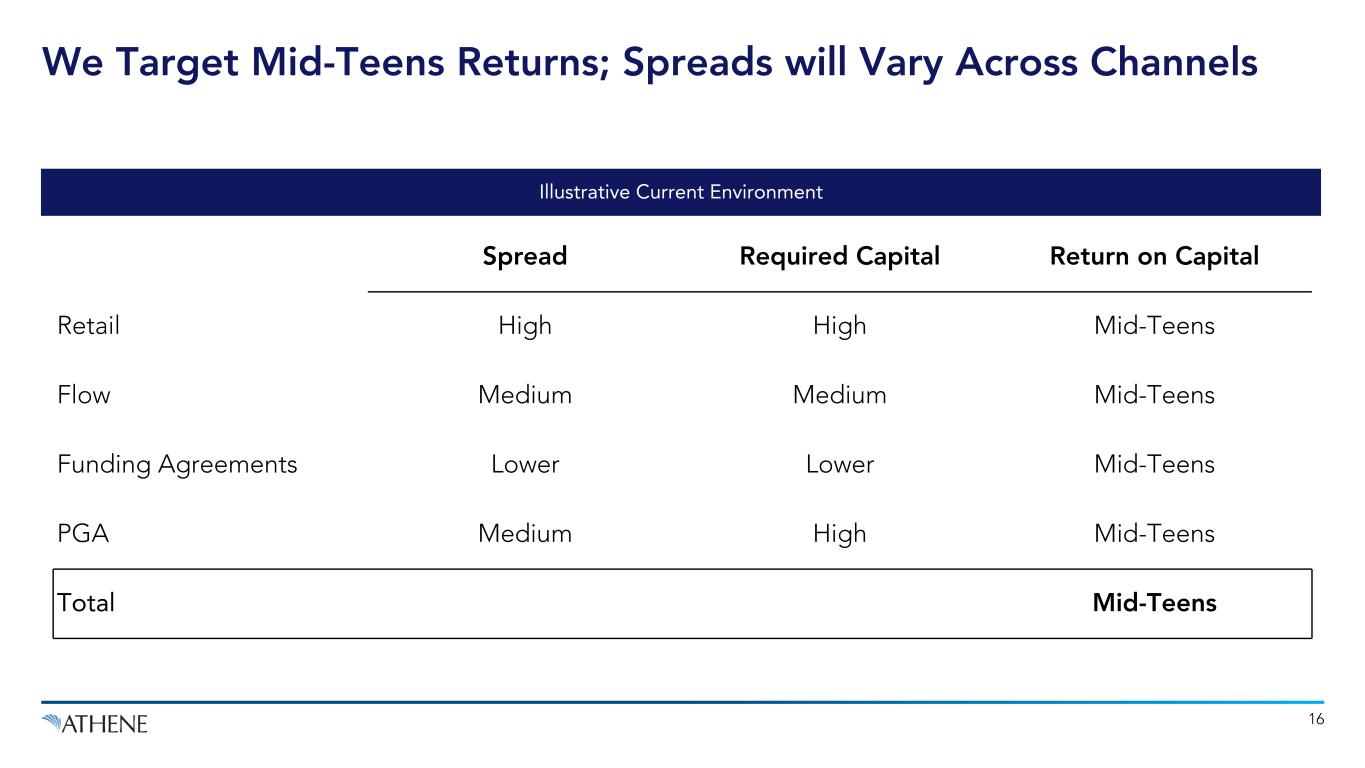 We Target Mid-Teens Returns; Spreads will Vary Across Channels

Illustrative Current Environment

| | Spread | Required Capital | Return on Capital |
|---|---|---|---|
| Retail | High | High | Mid-Teens |
| Flow | Medium | Medium | Mid-Teens |
| Funding Agreements | Lower | Lower | Mid-Teens |
| PGA | Medium | High | Mid-Teens |
| Total | | | Mid-Teens |

ATHENE

16